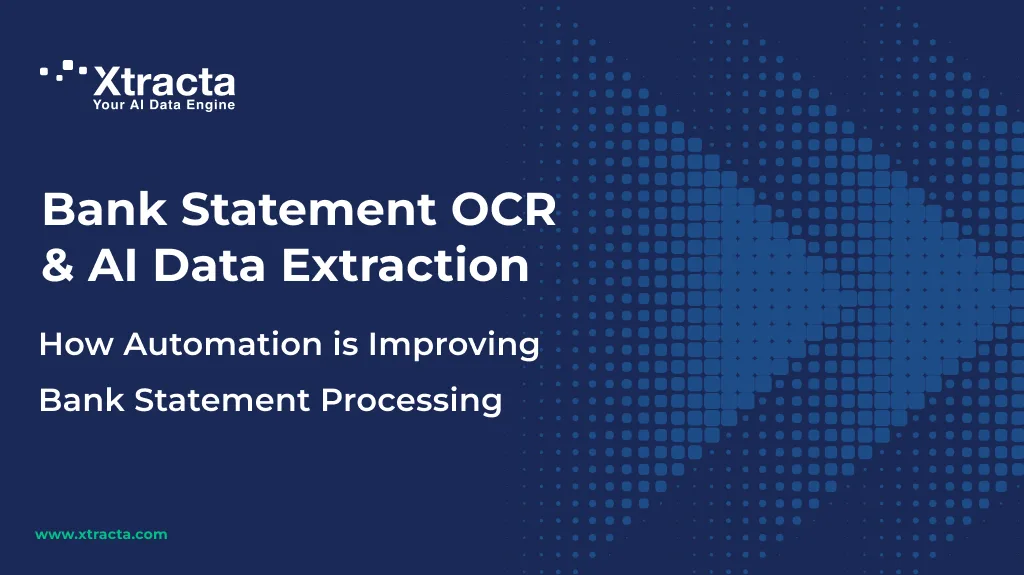 Xtracta
Your AI Data Engine

Bank Statement OCR & AI Data Extraction

How Automation is Improving Bank Statement Processing

www.xtracta.com